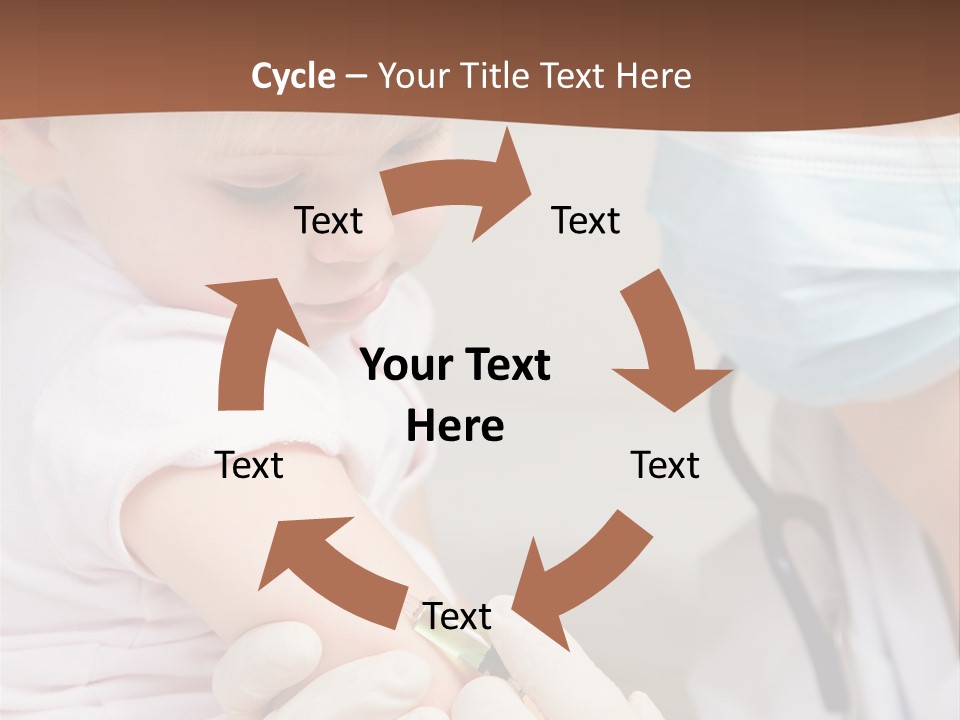 Cycle – Your Title Text Here

Text

Text

Your Text Here

Text

Text

Text